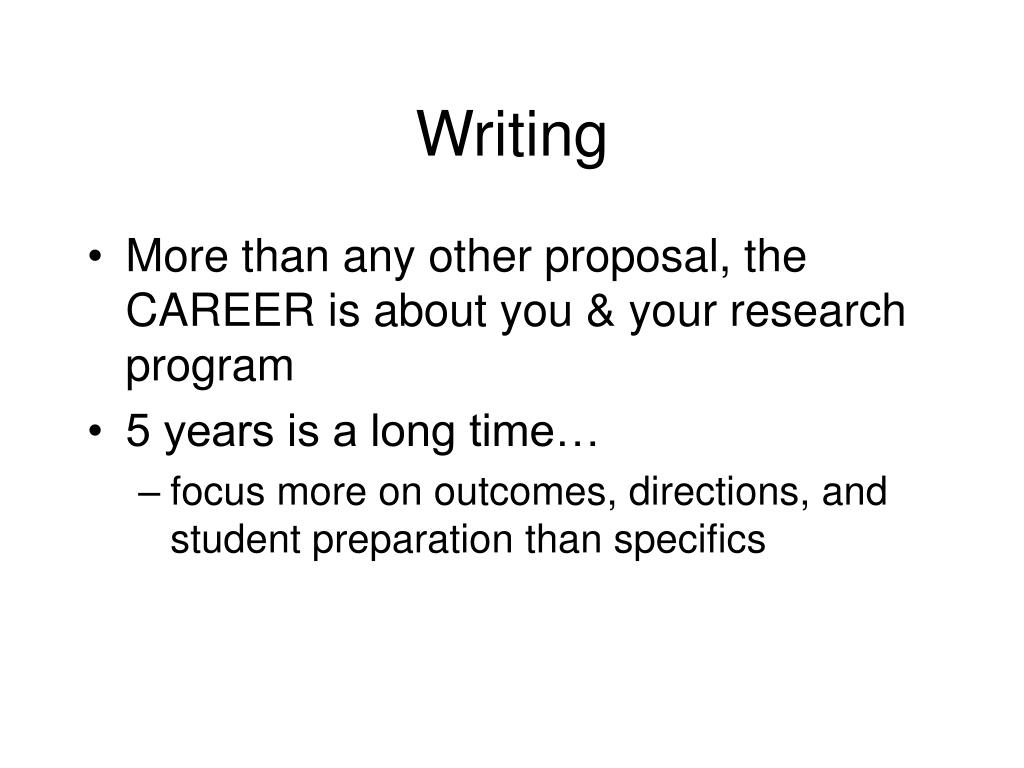 Writing

• More than any other proposal, the CAREER is about you & your research program
• 5 years is a long time…
– focus more on outcomes, directions, and student preparation than specifics